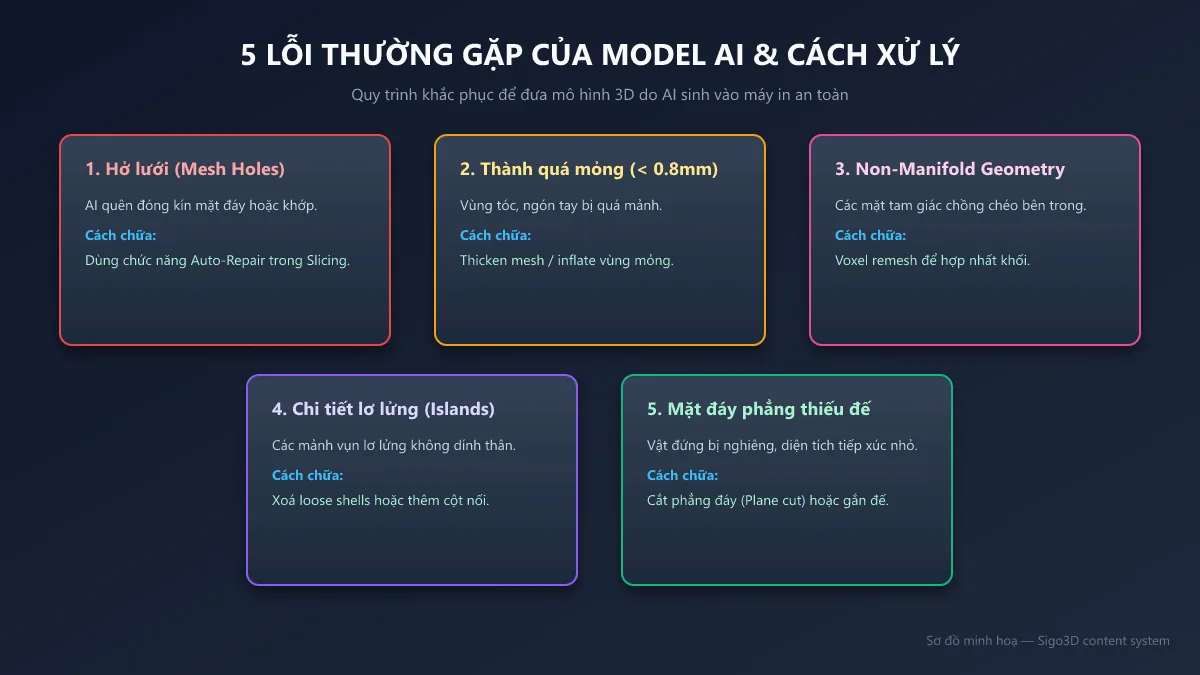 5 LỖI THƯỜNG GẶP CỦA MODEL AI & CÁCH XỬ LÝ

Quy trình khắc phục để đưa mô hình 3D do AI sinh vào máy in an toàn

1. Hở lưới (Mesh Holes)

AI quên đóng kín mặt đáy hoặc khớp.

Cách chữa:

Dùng chức năng Auto-Repair trong Slicing.

2. Thành quá mỏng (< 0.8mm)

Vùng tóc, ngón tay bị quá mảnh.

Cách chữa:

Thicken mesh / inflate vùng mỏng.

3. Non-Manifold Geometry

Các mặt tam giác chồng chéo bên trong.

Cách chữa:

Voxel remesh để hợp nhất khối.

4. Chi tiết lơ lửng (Islands)

Các mảnh vụn lơ lửng không dính thân.

Cách chữa:

Xoá loose shells hoặc thêm cột nối.

5. Mặt đáy phẳng thiếu đế

Vật đứng bị nghiêng, diện tích tiếp xúc nhỏ.

Cách chữa:

Cắt phẳng đáy (Plane cut) hoặc gắn đế.

Sơ đồ minh hoạ — Sigo3D content system